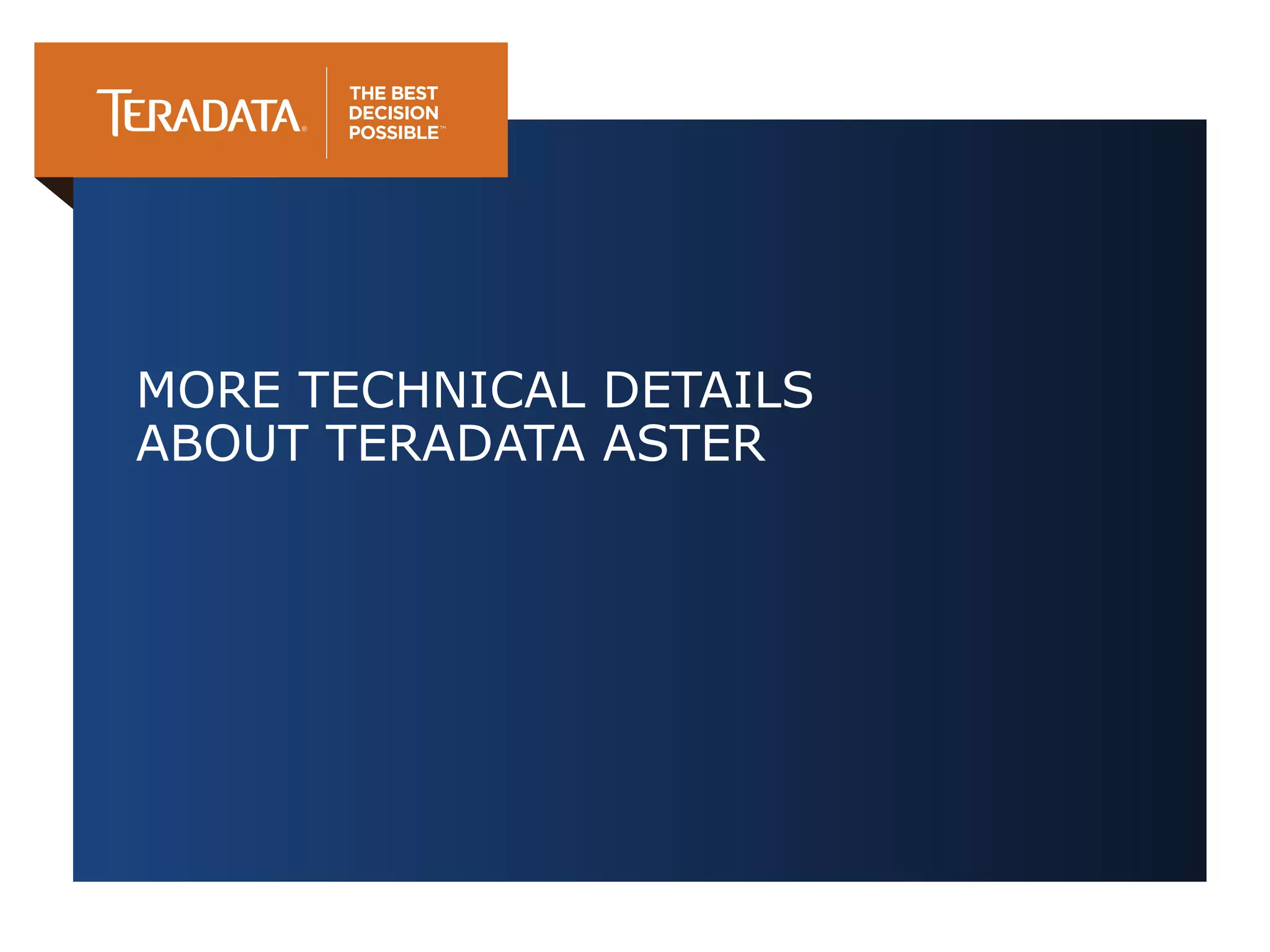 TERADATA®

THE BEST DECISION POSSIBLE™

MORE TECHNICAL DETAILS ABOUT TERADATA ASTER